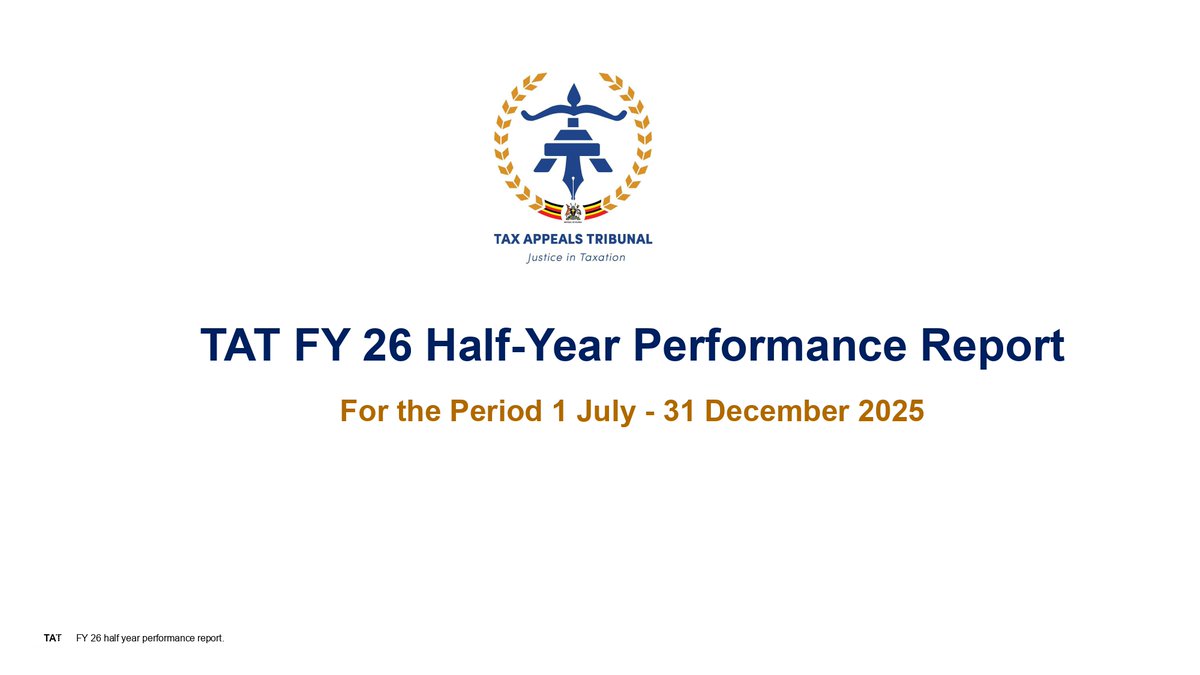 TAX APPEALS TRIBUNAL
Justice in Taxation

TAT FY 26 Half-Year Performance Report

For the Period 1 July - 31 December 2025

TAT FY 26 half year performance report.